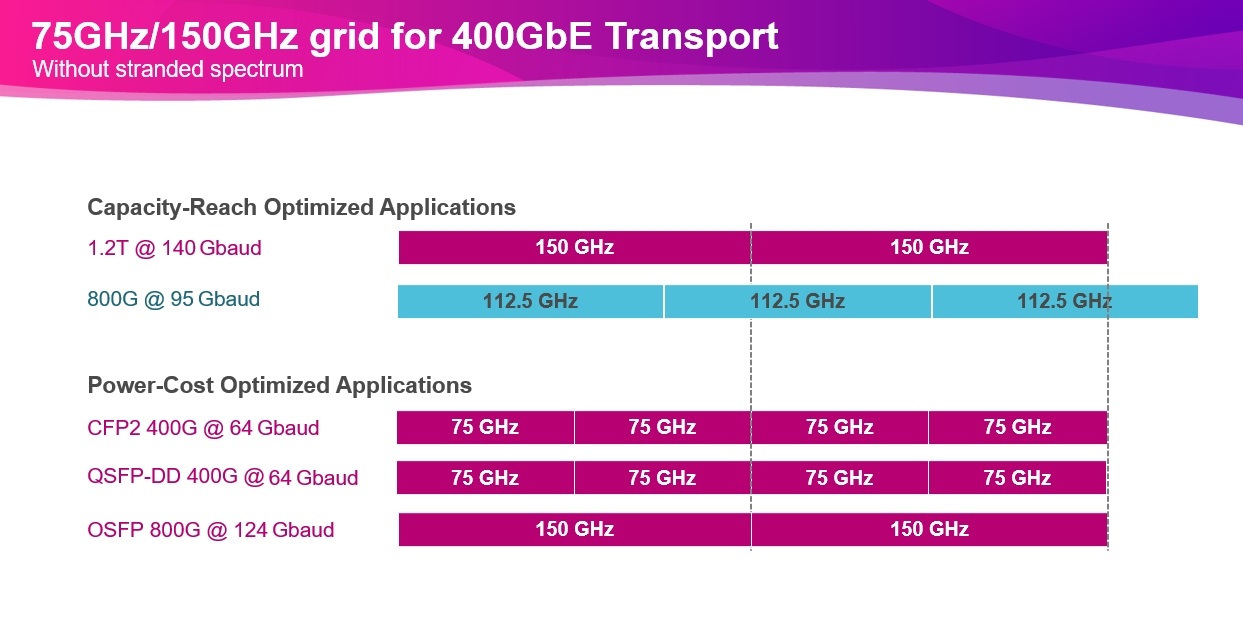 75GHz/150GHz grid for 400GbE Transport
Without stranded spectrum

Capacity-Reach Optimized Applications

1.2T @ 140 Gbaud 150 GHz 150 GHz

800G @ 95 Gbaud 112.5 GHz 112.5 GHz 112.5 GHz

Power-Cost Optimized Applications

CFP2 400G @ 64 Gbaud 75 GHz 75 GHz 75 GHz 75 GHz

QSFP-DD 400G @ 64 Gbaud 75 GHz 75 GHz 75 GHz 75 GHz

OSFP 800G @ 124 Gbaud 150 GHz 150 GHz